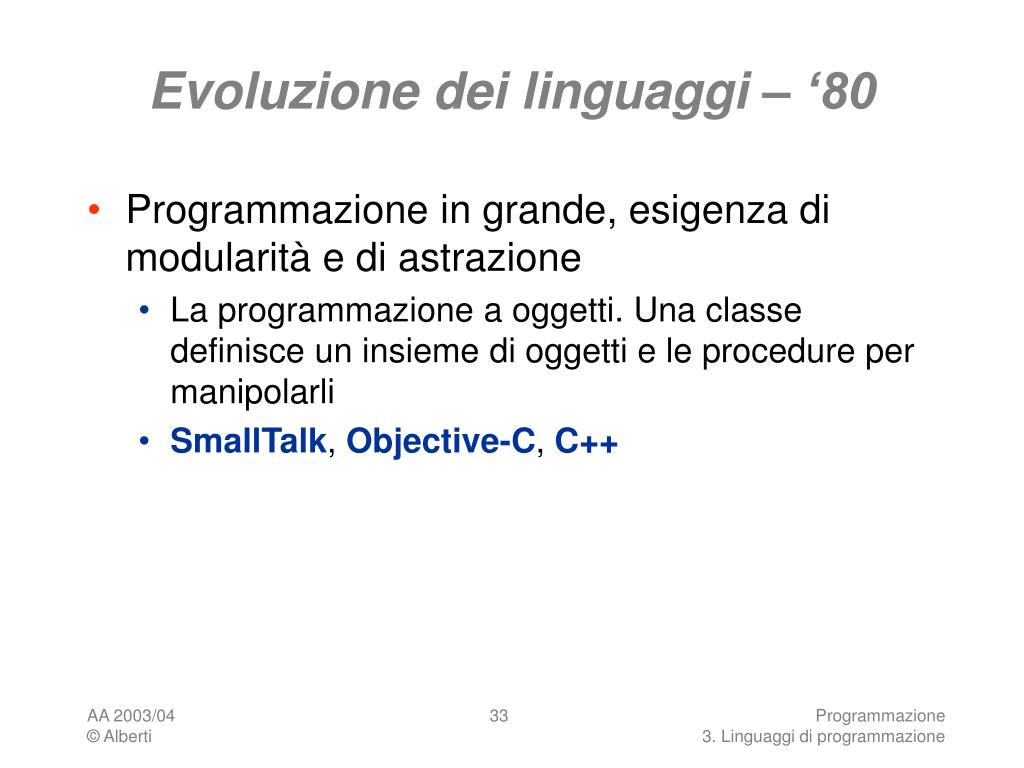 Evoluzione dei linguaggi – ‘80

• Programmazione in grande, esigenza di modularità e di astrazione
  • La programmazione a oggetti. Una classe definisce un insieme di oggetti e le procedure per manipolarli
  • SmallTalk, Objective-C, C++

AA 2003/04
© Alberti

33

Programmazione
3. Linguaggi di programmazione